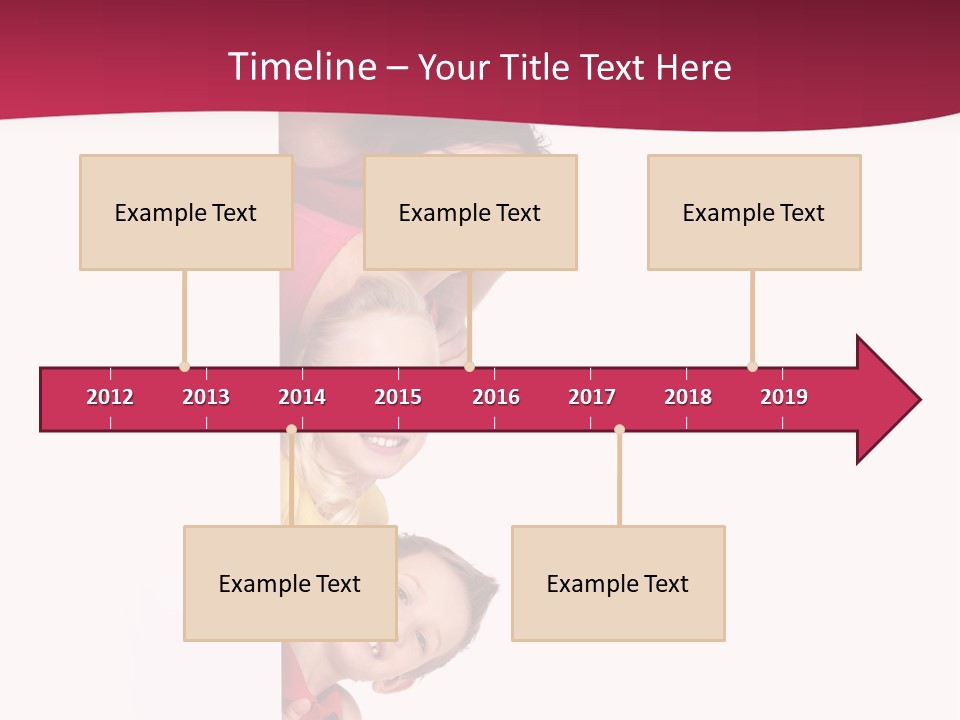 Timeline – Your Title Text Here

Example Text

Example Text

Example Text

2012 2013 2014 2015 2016 2017 2018 2019

Example Text

Example Text